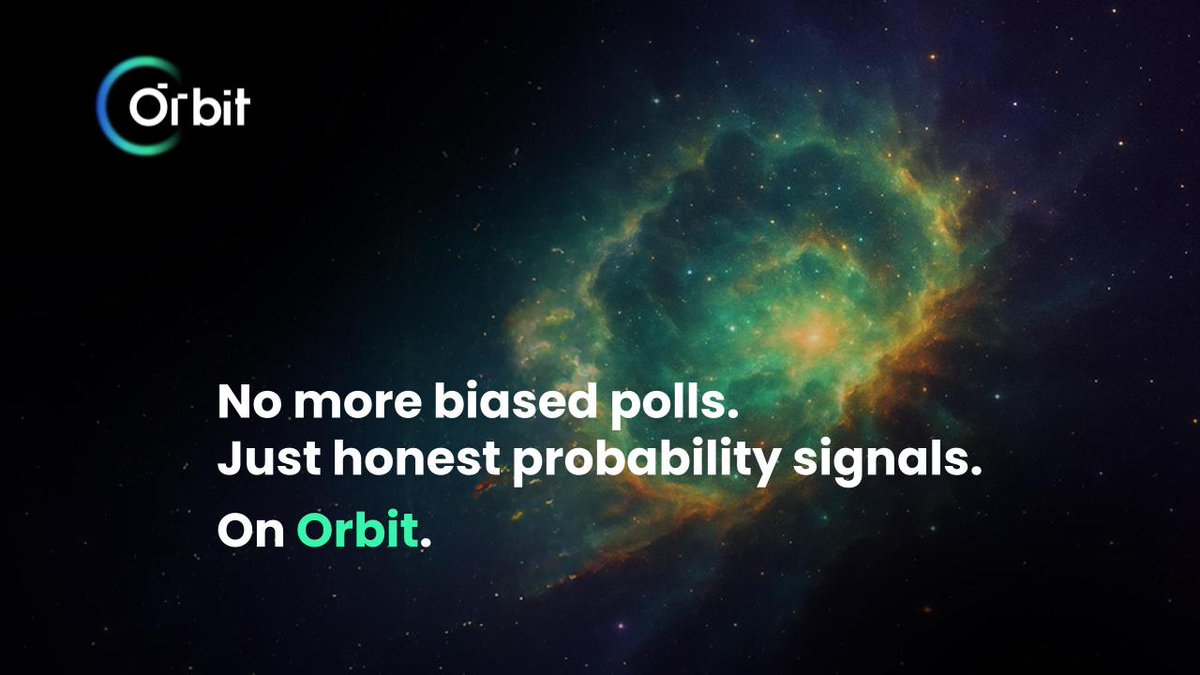 Orbit

No more biased polls.
Just honest probability signals.
On Orbit.